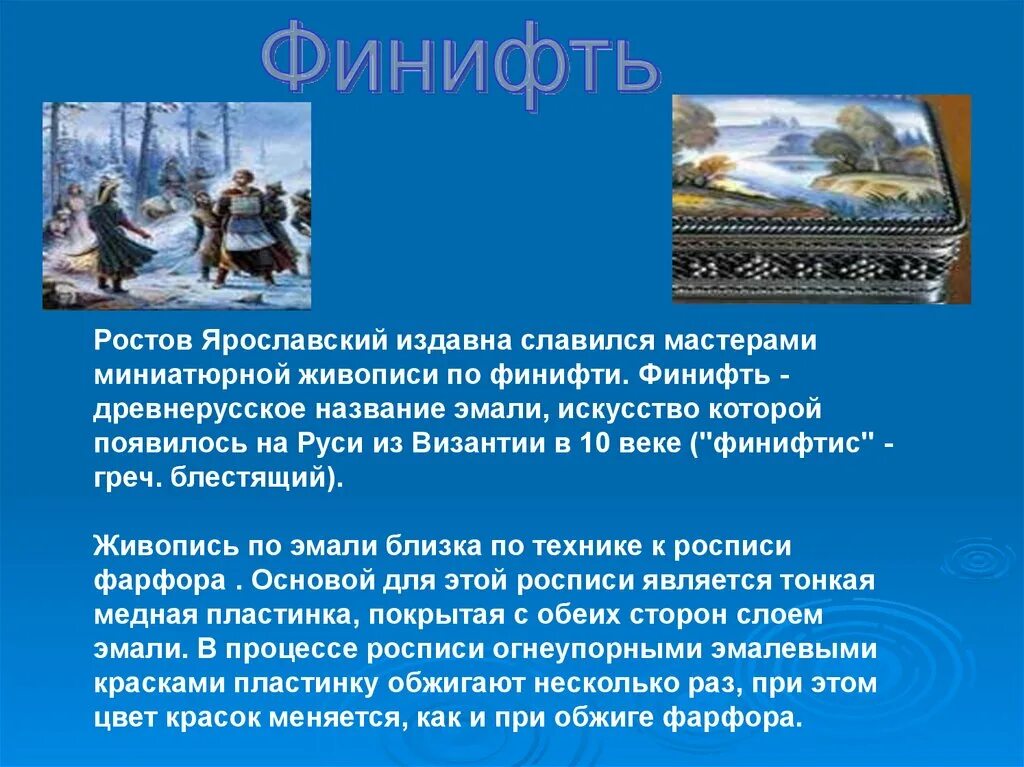 Финифть

Ростов Ярославский издавна славился мастерами миниатюрной живописи по финифти. Финифть - древнерусское название эмали, искусство которой появилось на Руси из Византии в 10 веке ("финифтис" - греч. блестящий).

Живопись по эмали близка по технике к росписи фарфора . Основой для этой росписи является тонкая медная пластинка, покрытая с обеих сторон слоем эмали. В процессе росписи огнеупорными эмалевыми красками пластинку обжигают несколько раз, при этом цвет красок меняется, как и при обжиге фарфора.